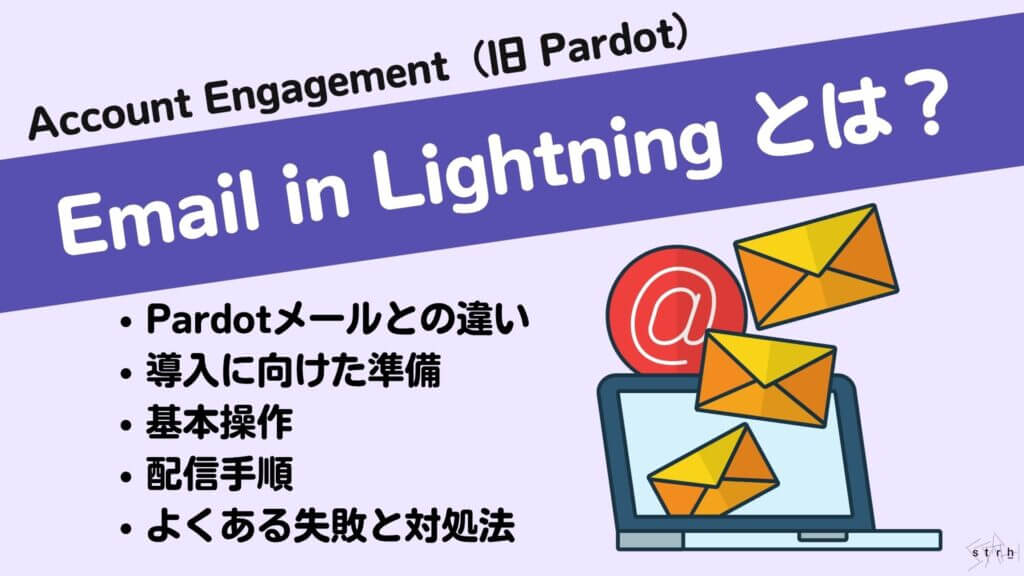 Account Engagement（旧 Pardot）

Email in Lightning とは？

• Pardotメールとの違い
• 導入に向けた準備
• 基本操作
• 配信手順
• よくある失敗と対処法

@

strh